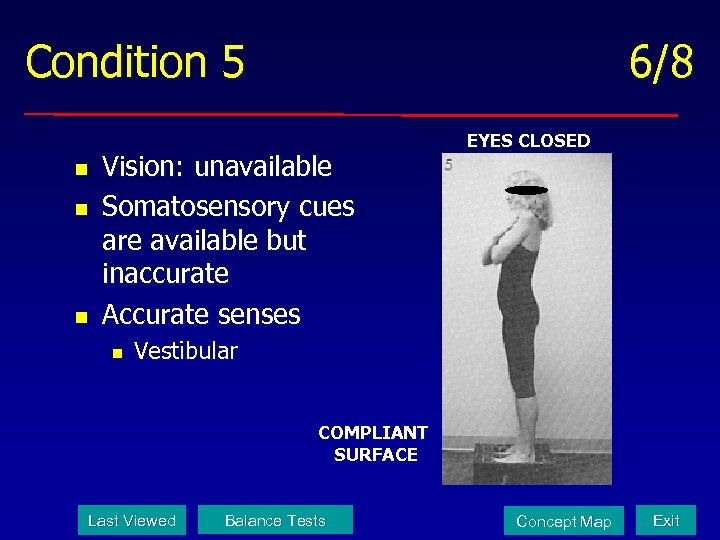 Condition 5

6/8

- Vision: unavailable
- Somatosensory cues are available but inaccurate
- Accurate senses
  - Vestibular

EYES CLOSED

5

COMPLIANT SURFACE

Last Viewed

Balance Tests

Concept Map

Exit